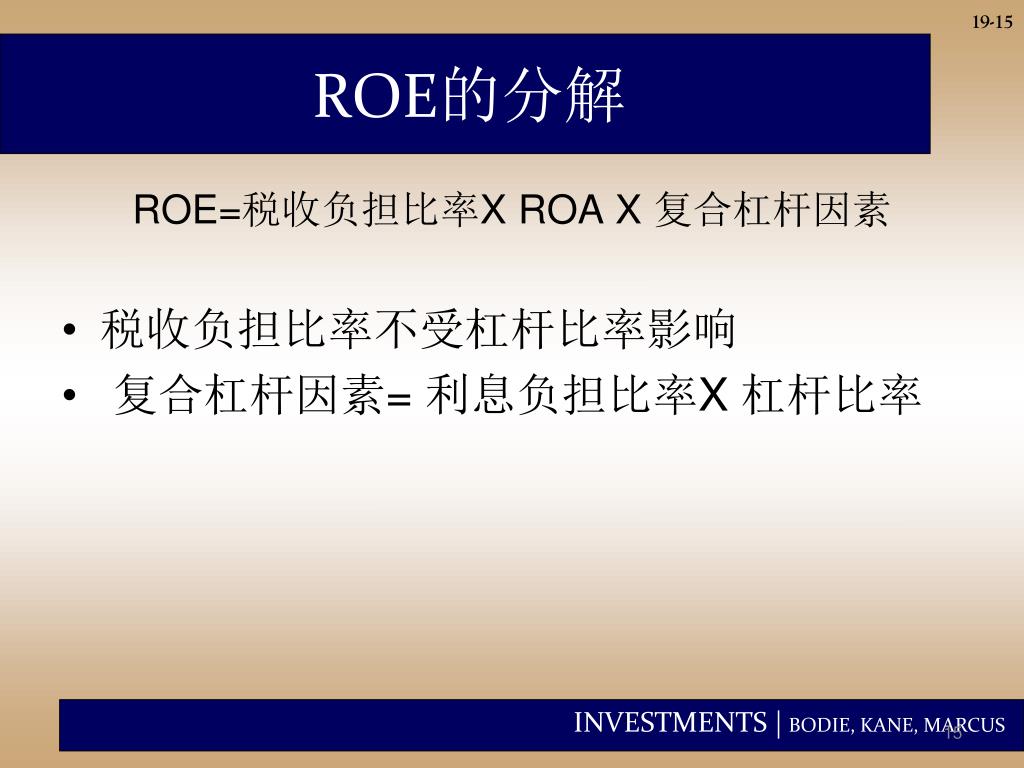 19-15

ROE的分解

ROE=税收负担比率X ROA X 复合杠杆因素

• 税收负担比率不受杠杆比率影响
• 复合杠杆因素= 利息负担比率X 杠杆比率

INVESTMENTS | BODIE, KANE, MARCUS

15